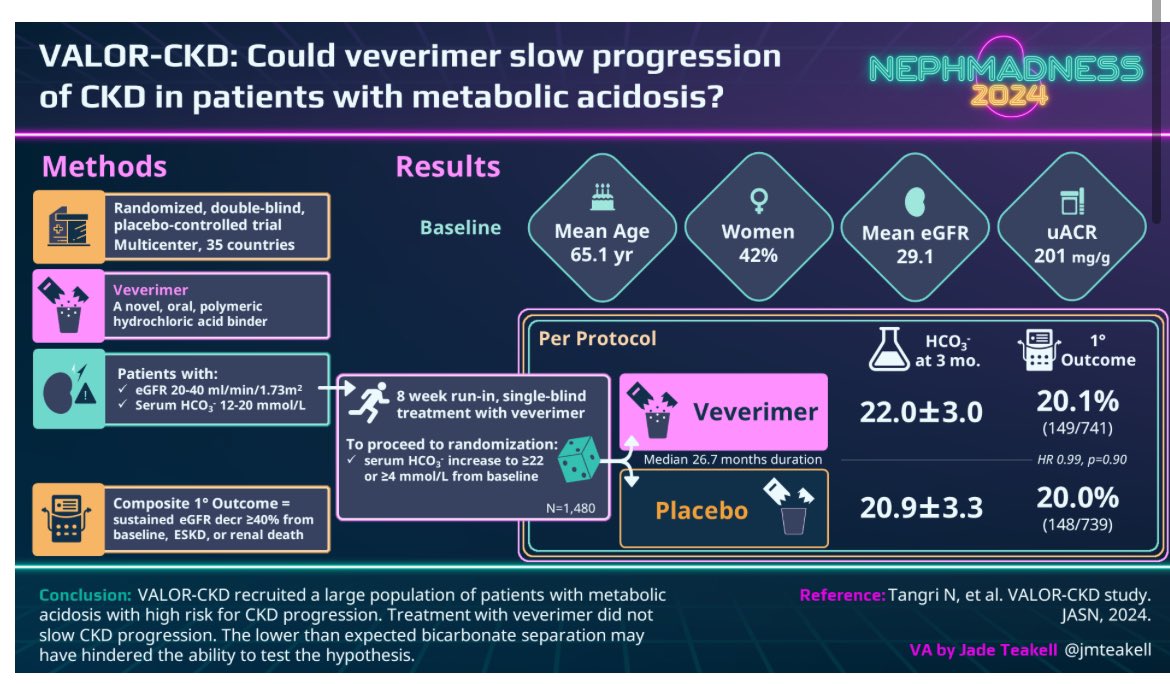 VALOR-CKD: Could veverimer slow progression of CKD in patients with metabolic acidosis?

NEPHMADNESS 2024

Methods

Randomized, double-blind, placebo-controlled trial
Multicenter, 35 countries

Veverimer
A novel, oral, polymeric hydrochloric acid binder

Patients with:
✓ eGFR 20-40 ml/min/1.73m$^2$
✓ Serum $HCO_3^-$ 12-20 mmol/L

Composite 1° Outcome = sustained eGFR decr ≥40% from baseline, ESKD, or renal death

8 week run-in, single-blind treatment with veverimer

To proceed to randomization:
✓ serum $HCO_3^-$ increase to ≥22 or ≥4 mmol/L from baseline

N=1,480

Results

Baseline

Mean Age
65.1 yr

Women
42%

Mean eGFR
29.1

uACR
201 mg/g

Per Protocol

$HCO_3^-$ at 3 mo.

1° Outcome

Veverimer
22.0±3.0
20.1%
(149/741)

Median 26.7 months duration

HR 0.99, p=0.90

Placebo
20.9±3.3
20.0%
(148/739)

Conclusion: VALOR-CKD recruited a large population of patients with metabolic acidosis with high risk for CKD progression. Treatment with veverimer did not slow CKD progression. The lower than expected bicarbonate separation may have hindered the ability to test the hypothesis.

Reference: Tangri N, et al. VALOR-CKD study. JASN, 2024.

VA by Jade Teakell @jmteakell